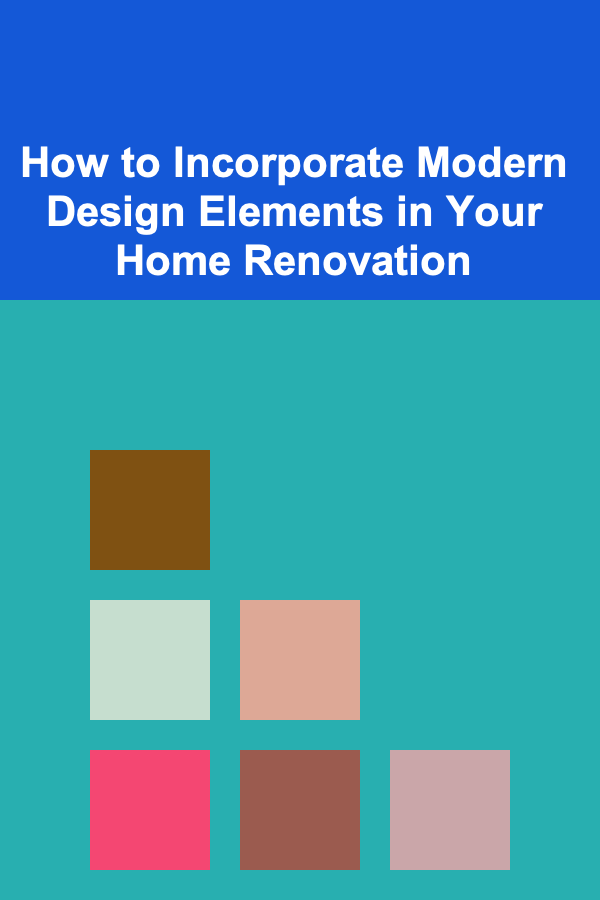 How to Incorporate Modern Design Elements in Your Home Renovation